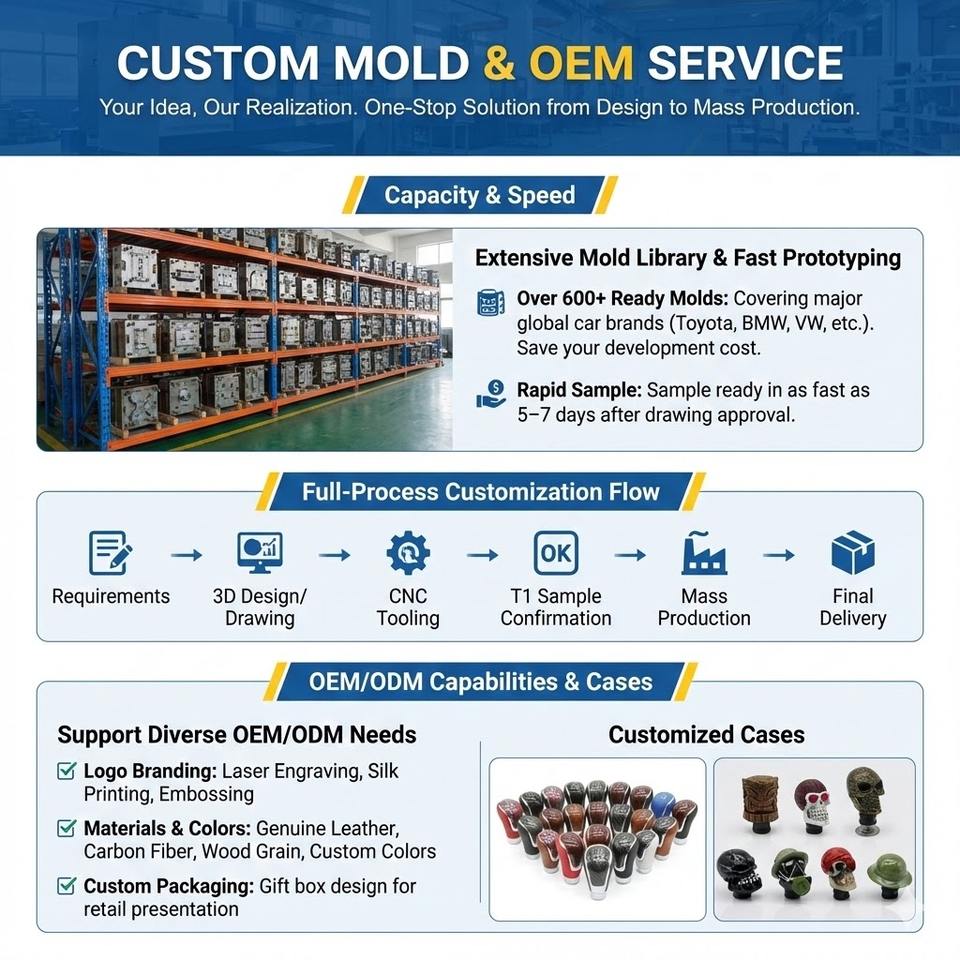 CUSTOM MOLD & OEM SERVICE

Your Idea, Our Realization. One-Stop Solution from Design to Mass Production.

Capacity & Speed

Extensive Mold Library & Fast Prototyping

Over 600+ Ready Molds: Covering major global car brands (Toyota, BMW, VW, etc.). Save your development cost.

Rapid Sample: Sample ready in as fast as 5–7 days after drawing approval.

Full-Process Customization Flow

Requirements → 3D Design/ Drawing → CNC Tooling → OK T1 Sample Confirmation → Mass Production → Final Delivery

OEM/ODM Capabilities & Cases

Support Diverse OEM/ODM Needs

Logo Branding: Laser Engraving, Silk Printing, Embossing

Materials & Colors: Genuine Leather, Carbon Fiber, Wood Grain, Custom Colors

Custom Packaging: Gift box design for retail presentation

Customized Cases